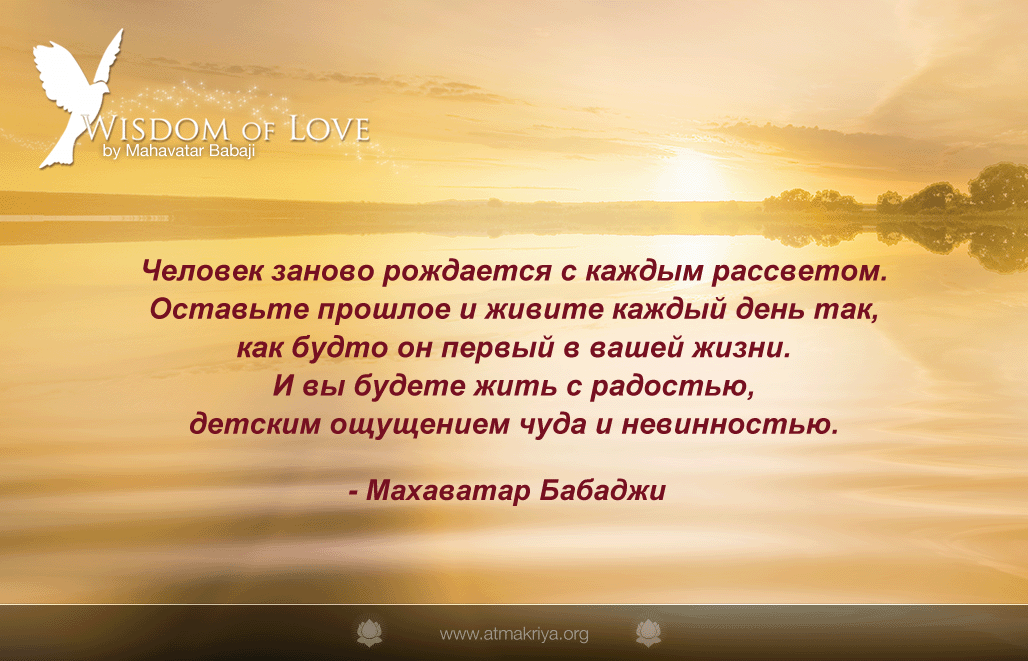 WISDOM OF LOVE
by Mahavatar Babaji

Человек заново рождается с каждым рассветом. Оставьте прошлое и живите каждый день так, как будто он первый в вашей жизни. И вы будете жить с радостью, детским ощущением чуда и невинностью.

- Махаватар Бабаджи

www.atmakriya.org